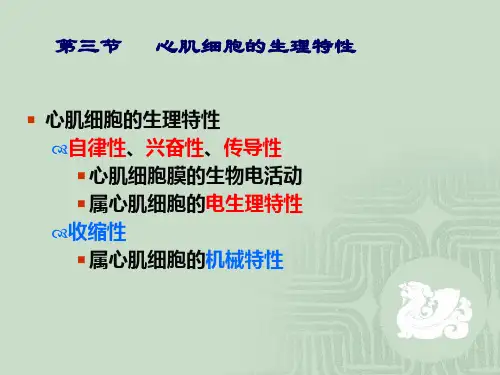 第三节　心肌细胞的生理特性

心肌细胞的生理特性

自律性、兴奋性、传导性

心肌细胞膜的生物电活动

属心肌细胞的电生理特性

收缩性

属心肌细胞的机械特性